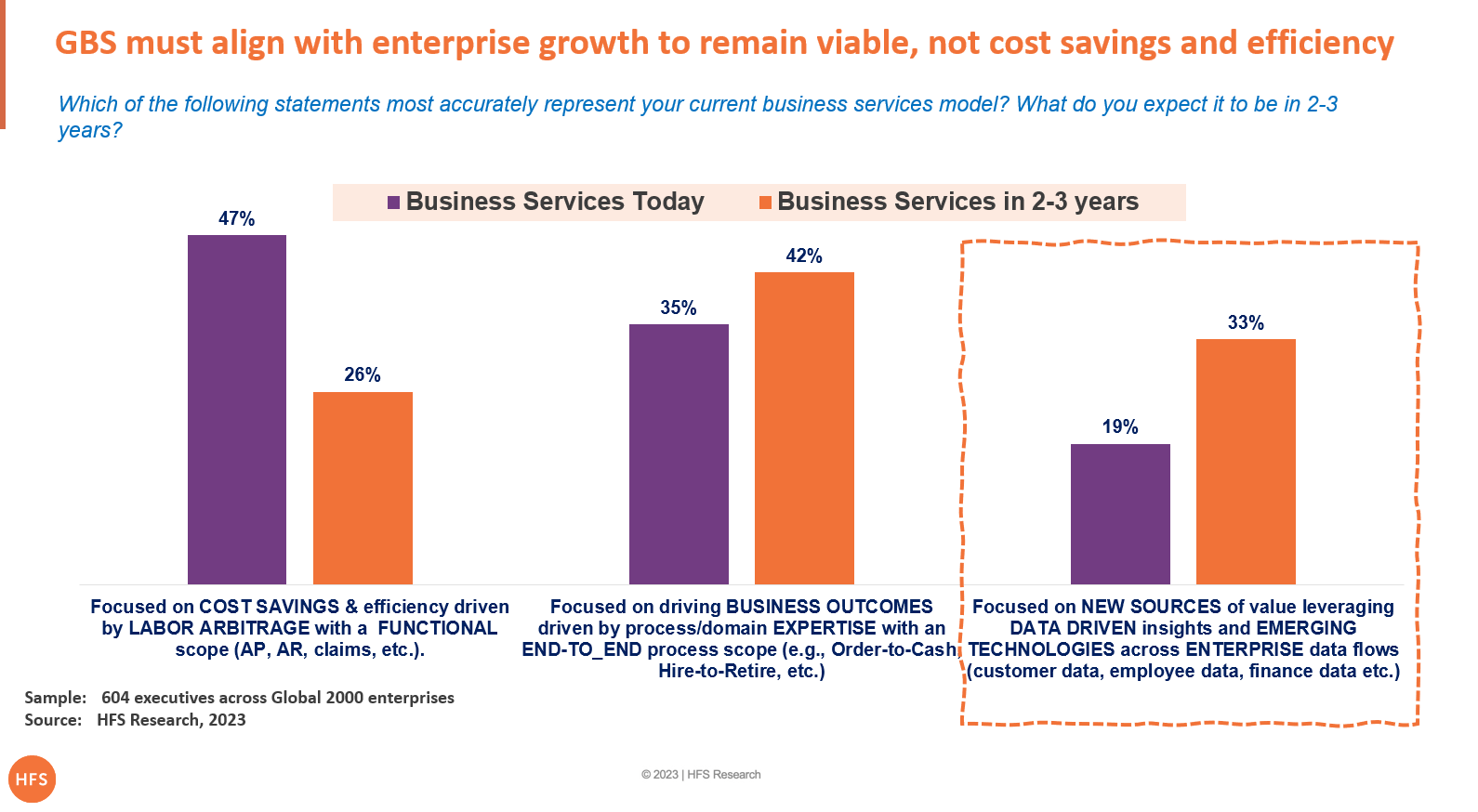 GBS must align with enterprise growth to remain viable, not cost savings and efficiency

Which of the following statements most accurately represent your current business services model? What do you expect it to be in 2-3 years?

Business Services Today
Business Services in 2-3 years

47%
26%
35%
42%
19%
33%

Focused on COST SAVINGS & efficiency driven by LABOR ARBITRAGE with a FUNCTIONAL scope (AP, AR, claims, etc.).

Focused on driving BUSINESS OUTCOMES driven by process/domain EXPERTISE with an END-TO_END process scope (e.g., Order-to-Cash, Hire-to-Retire, etc.)

Focused on NEW SOURCES of value leveraging DATA DRIVEN insights and EMERGING TECHNOLOGIES across ENTERPRISE data flows (customer data, employee data, finance data etc.)

Sample: 604 executives across Global 2000 enterprises
Source: HFS Research, 2023

HFS

© 2023 | HFS Research